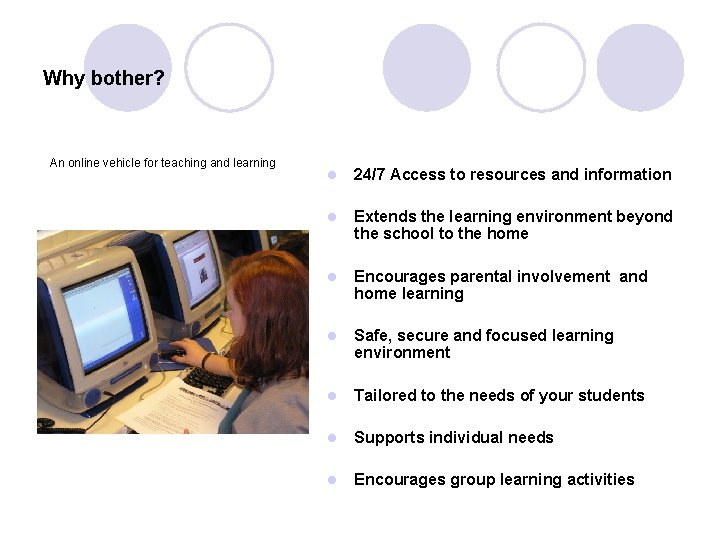 Why bother?

An online vehicle for teaching and learning

- 24/7 Access to resources and information
- Extends the learning environment beyond the school to the home
- Encourages parental involvement and home learning
- Safe, secure and focused learning environment
- Tailored to the needs of your students
- Supports individual needs
- Encourages group learning activities